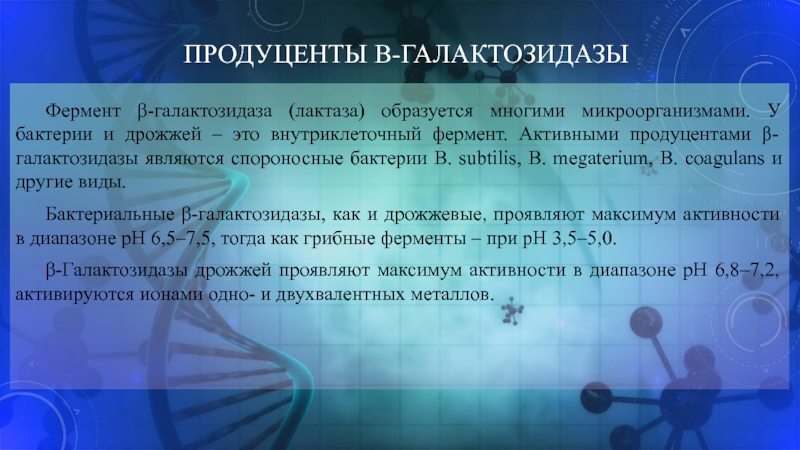 ПРОДУЦЕНТЫ В-ГАЛАКТОЗИДАЗЫ

Фермент β-галактозидаза (лактаза) образуется многими микроорганизмами. У бактерии и дрожжей – это внутриклеточный фермент. Активными продуцентами β-галактозидазы являются спороносные бактерии B. subtilis, B. megaterium, B. coagulans и другие виды.

Бактериальные β-галактозидазы, как и дрожжевые, проявляют максимум активности в диапазоне pH 6,5–7,5, тогда как грибные ферменты – при pH 3,5–5,0.

β-Галактозидазы дрожжей проявляют максимум активности в диапазоне pH 6,8–7,2, активируются ионами одно- и двухвалентных металлов.